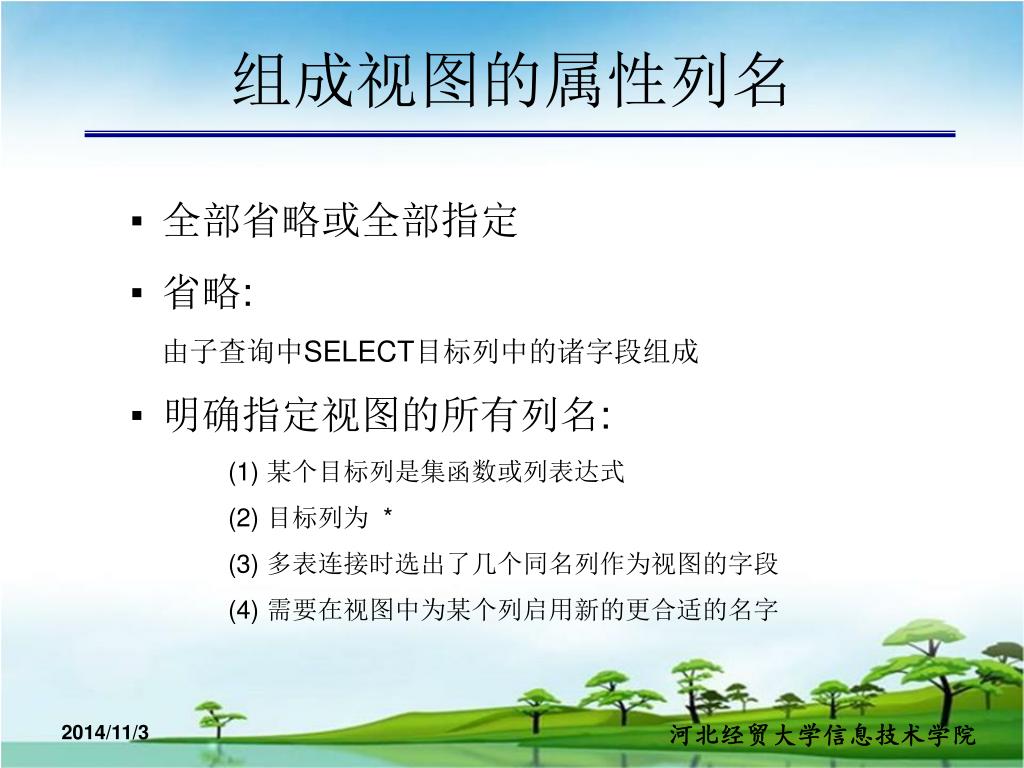 组成视图的属性列名

▪ 全部省略或全部指定

▪ 省略:

由子查询中SELECT目标列中的诸字段组成

▪ 明确指定视图的所有列名:

(1) 某个目标列是集函数或列表达式

(2) 目标列为 *

(3) 多表连接时选出了几个同名列作为视图的字段

(4) 需要在视图中为某个列启用新的更合适的名字

2014/11/3

河北经贸大学信息技术学院